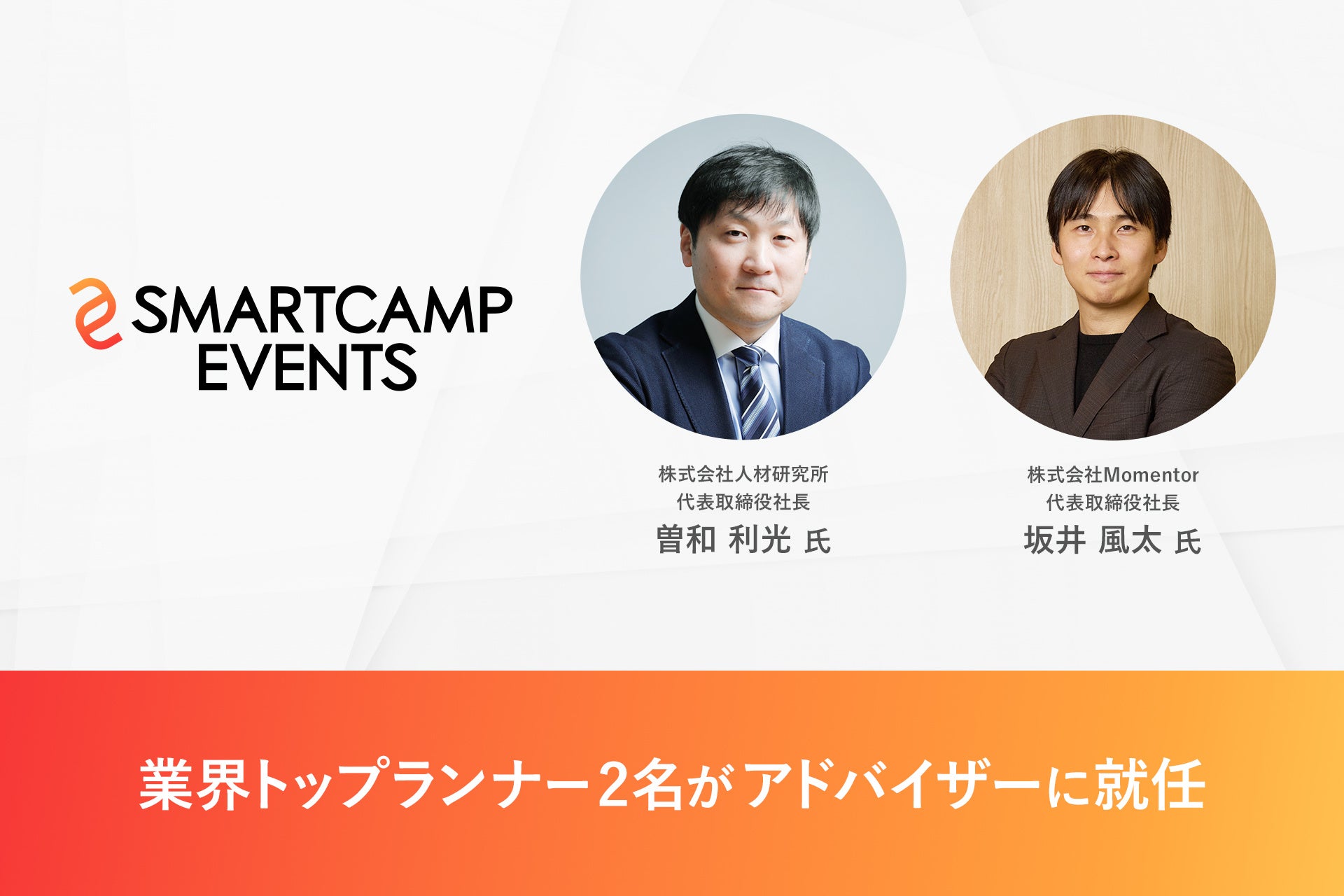 SMARTCAMP EVENTS

株式会社人材研究所
代表取締役社長
曽和 利光 氏

株式会社Momentor
代表取締役社長
坂井 風太 氏

業界トップランナー2名が アドバイザーに就任